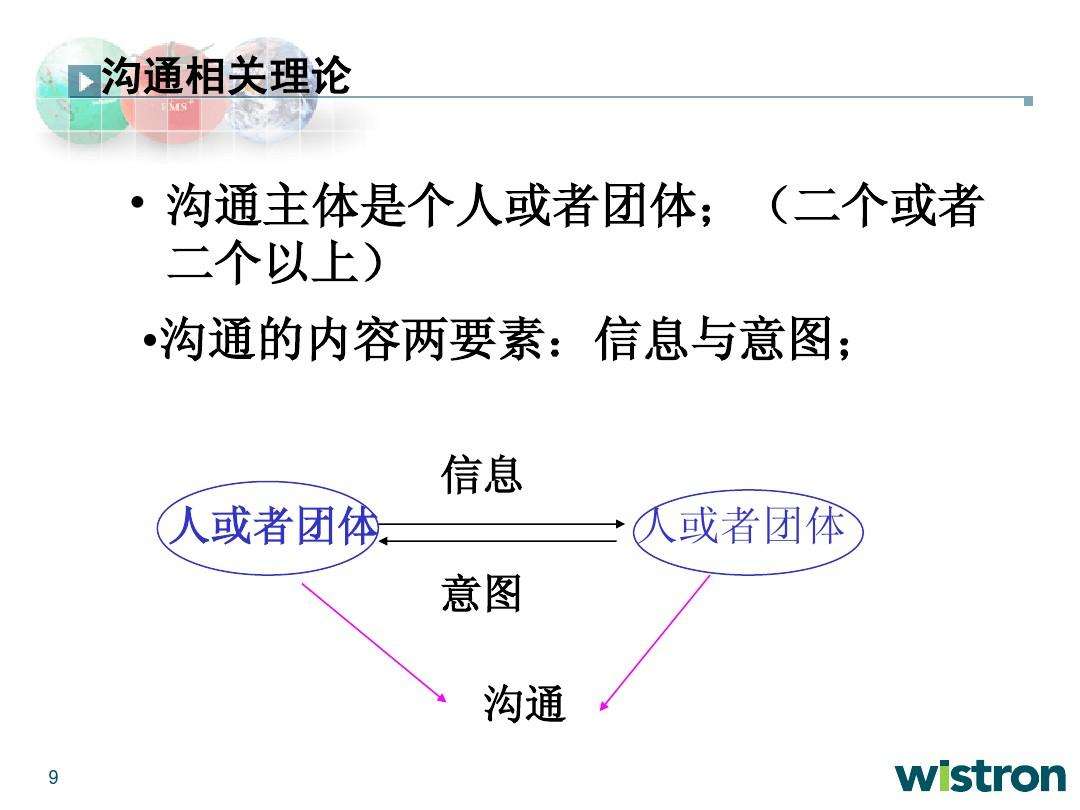 沟通相关理论

• 沟通主体是个人或者团体；（二个或者二个以上）

•沟通的内容两要素：信息与意图；

信息

人或者团体

人或者团体

意图

沟通

9

wistron